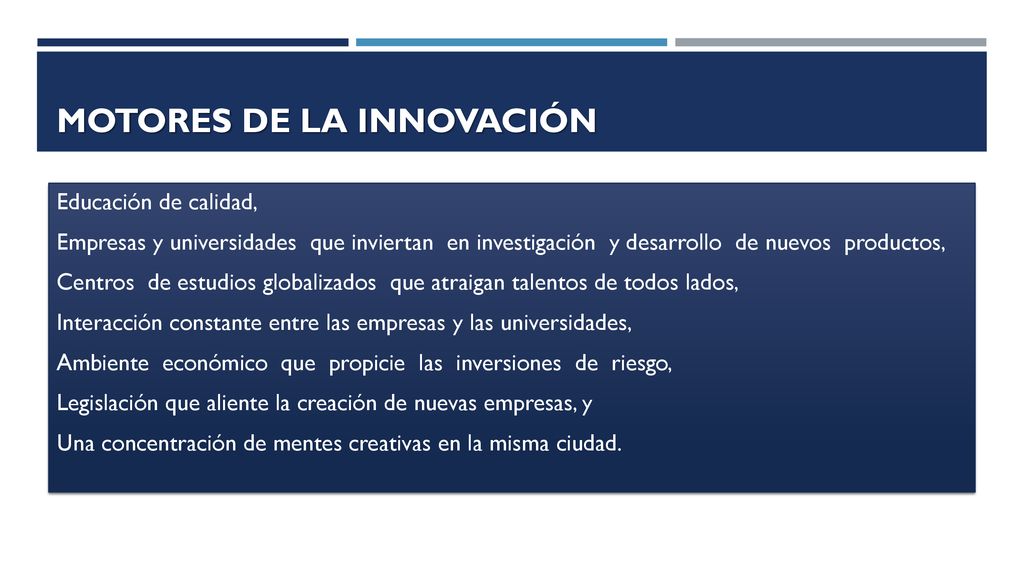 MOTORES DE LA INNOVACIÓN

Educación de calidad,

Empresas y universidades que inviertan en investigación y desarrollo de nuevos productos,

Centros de estudios globalizados que atraigan talentos de todos lados,

Interacción constante entre las empresas y las universidades,

Ambiente económico que propicie las inversiones de riesgo,

Legislación que aliente la creación de nuevas empresas, y

Una concentración de mentes creativas en la misma ciudad.